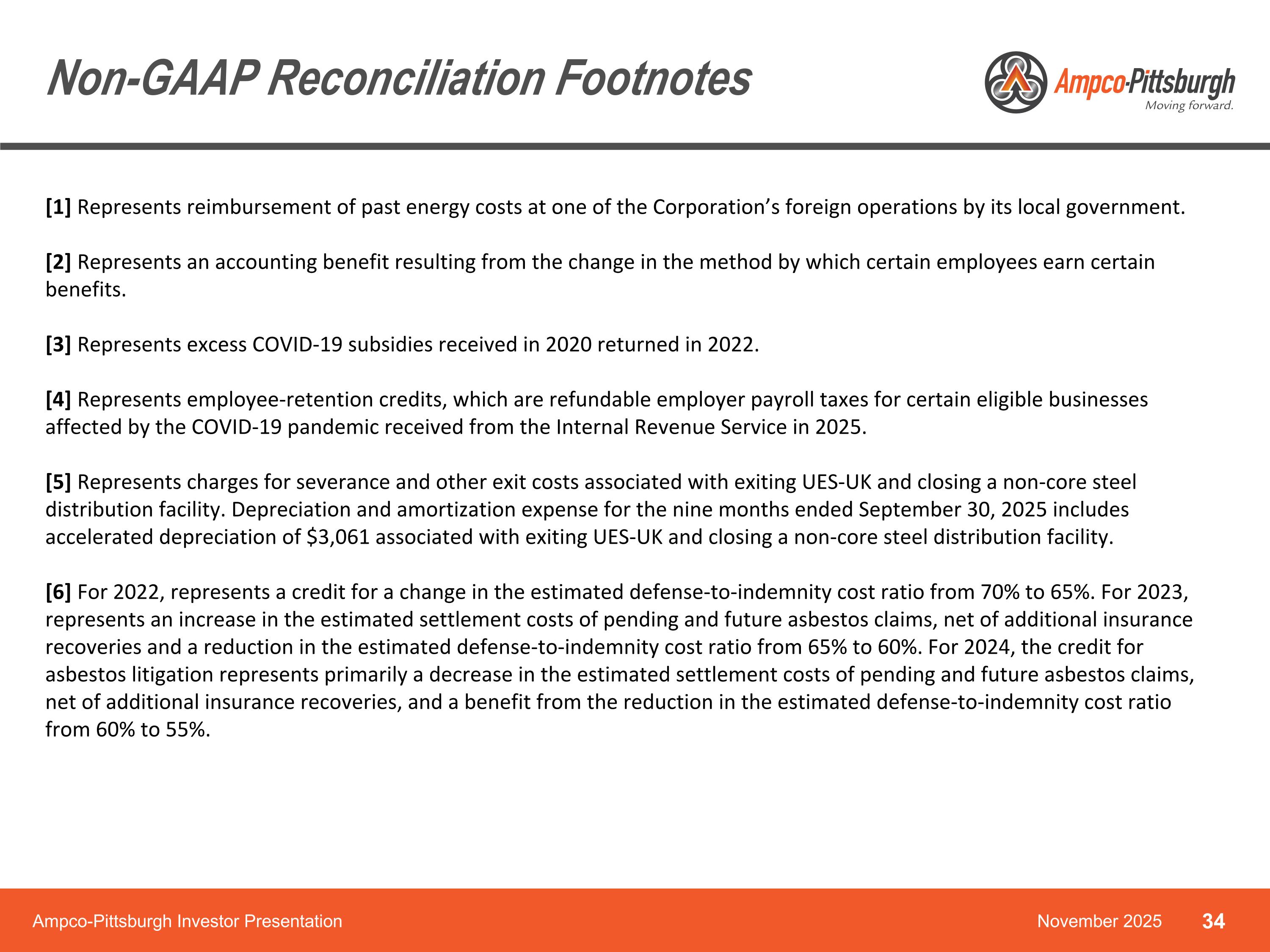 Non-GAAP Reconciliation Footnotes

Ampco-Pittsburgh
Moving forward.

[1] Represents reimbursement of past energy costs at one of the Corporation's foreign operations by its local government.

[2] Represents an accounting benefit resulting from the change in the method by which certain employees earn certain benefits.

[3] Represents excess COVID-19 subsidies received in 2020 returned in 2022.

[4] Represents employee-retention credits, which are refundable employer payroll taxes for certain eligible businesses affected by the COVID-19 pandemic received from the Internal Revenue Service in 2025.

[5] Represents charges for severance and other exit costs associated with exiting UES-UK and closing a non-core steel distribution facility. Depreciation and amortization expense for the nine months ended September 30, 2025 includes accelerated depreciation of $3,061 associated with exiting UES-UK and closing a non-core steel distribution facility.

[6] For 2022, represents a credit for a change in the estimated defense-to-indemnity cost ratio from 70% to 65%. For 2023, represents an increase in the estimated settlement costs of pending and future asbestos claims, net of additional insurance recoveries and a reduction in the estimated defense-to-indemnity cost ratio from 65% to 60%. For 2024, the credit for asbestos litigation represents primarily a decrease in the estimated settlement costs of pending and future asbestos claims, net of additional insurance recoveries, and a benefit from the reduction in the estimated defense-to-indemnity cost ratio from 60% to 55%.

Ampco-Pittsburgh Investor Presentation
November 2025
34